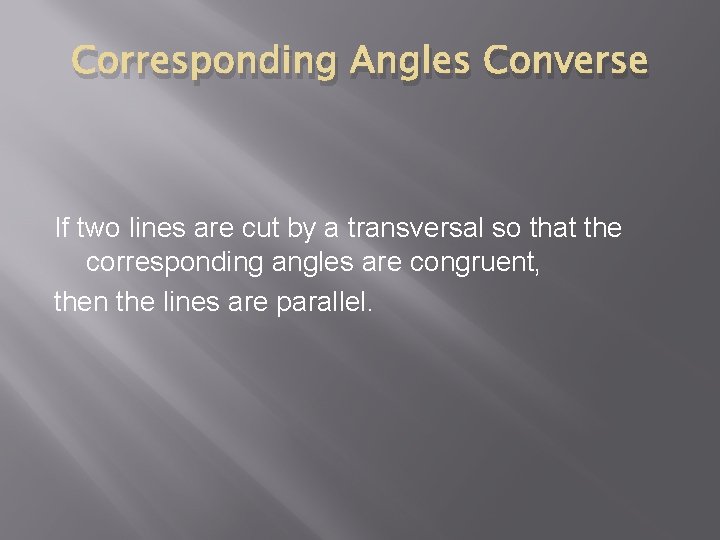 Corresponding Angles Converse

If two lines are cut by a transversal so that the corresponding angles are congruent,

then the lines are parallel.